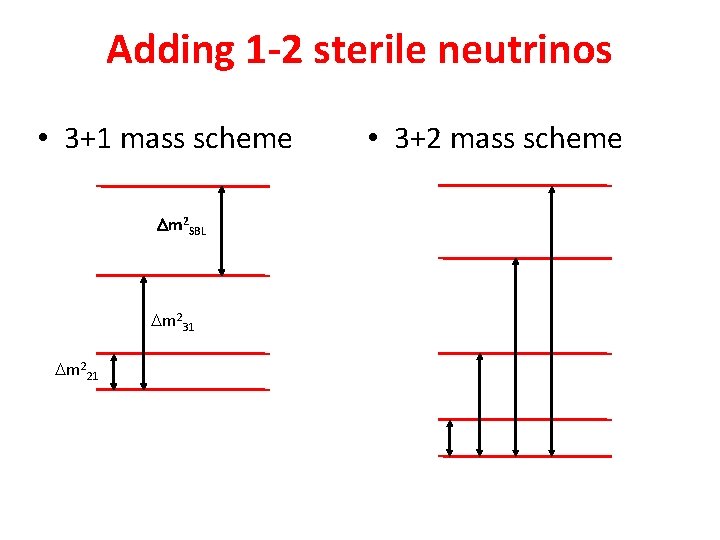 Adding 1-2 sterile neutrinos

• 3+1 mass scheme

$\Delta m^2_{SBL}$

$\Delta m^2_{31}$

$\Delta m^2_{21}$

• 3+2 mass scheme